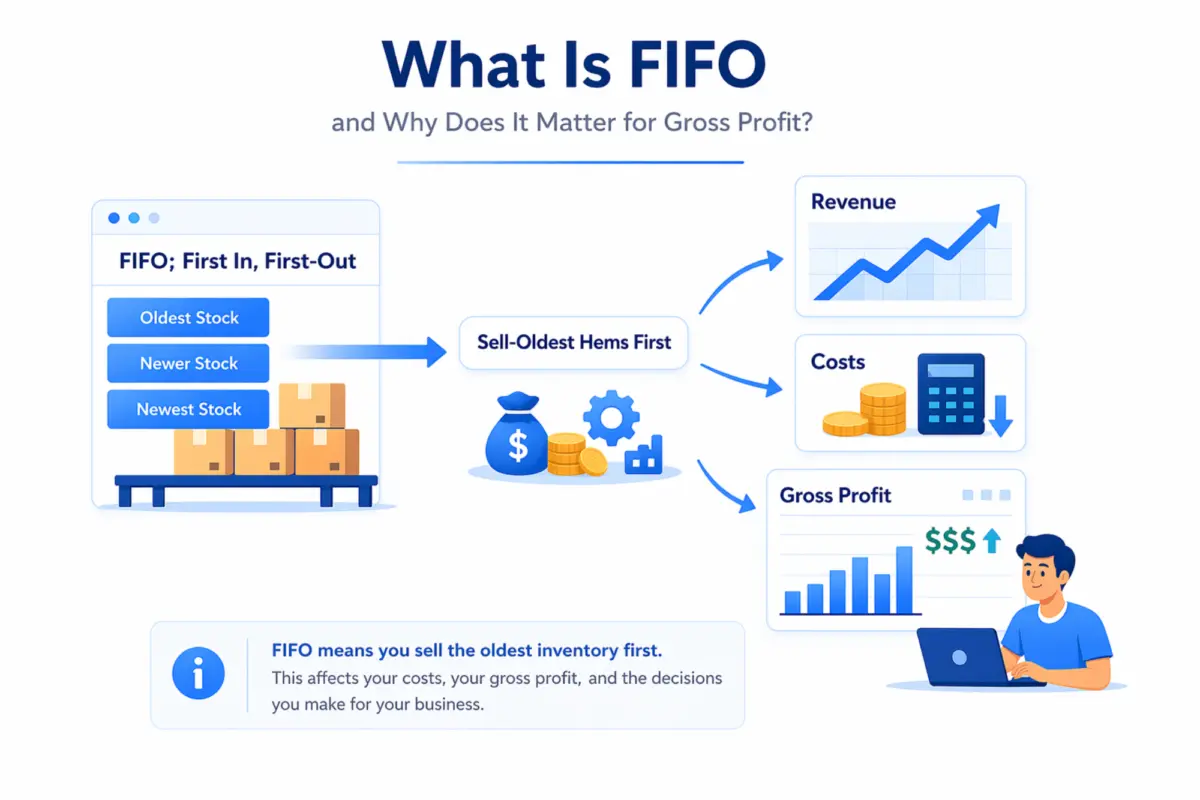 What Is FIFO

and Why Does It Matter for Gross Profit?

FIFO; First In, First-Out

Oldest Stock

Newer Stock

Newest Stock

Sell-Oldest Hems First

$

Revenue

Costs

Gross Profit

$$$

FIFO means you sell the oldest inventory first.

This affects your costs, your gross profit, and the decisions you make for your business.